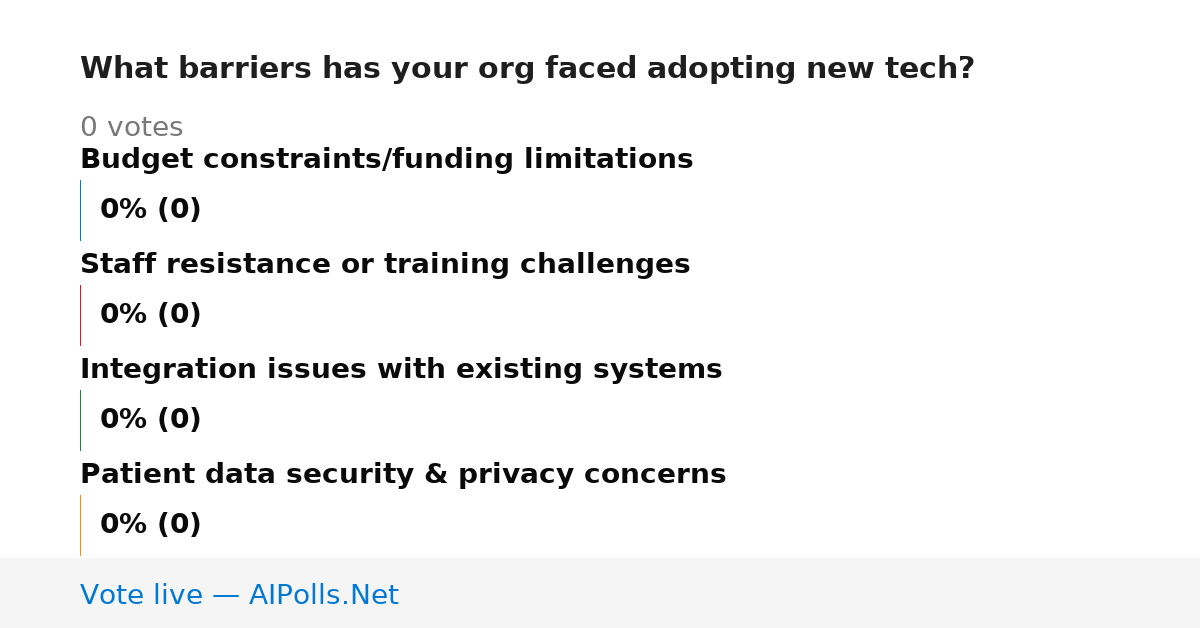 What barriers has your org faced adopting new tech?

0 votes

Budget constraints/funding limitations

0% (0)

Staff resistance or training challenges

0% (0)

Integration issues with existing systems

0% (0)

Patient data security & privacy concerns

0% (0)

Vote live — AIPolls.Net